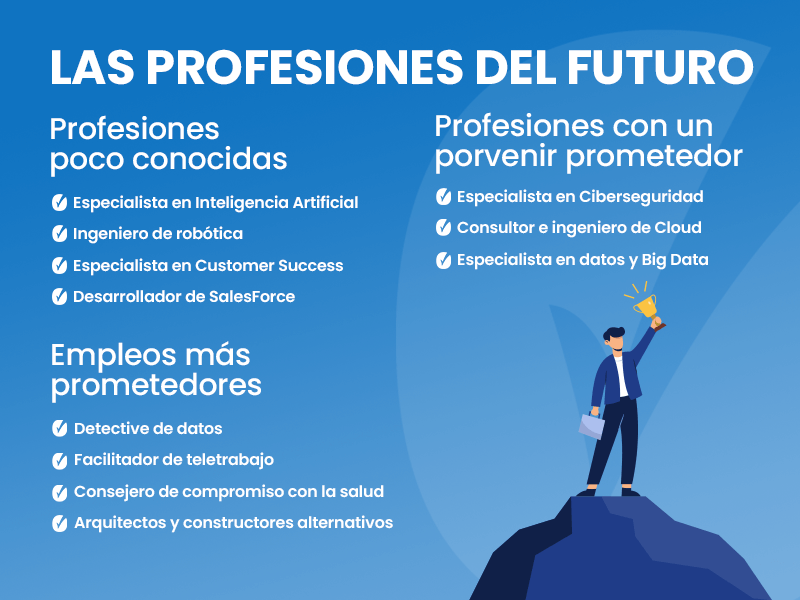 LAS PROFESIONES DEL FUTURO

Profesiones poco conocidas

Especialista en Inteligencia Artificial
Ingeniero de robótica
Especialista en Customer Success
Desarrollador de SalesForce

Empleos más prometedores

Detective de datos
Facilitador de teletrabajo
Consejero de compromiso con la salud
Arquitectos y constructores alternativos

Profesiones con un porvenir prometedor

Especialista en Ciberseguridad
Consultor e ingeniero de Cloud
Especialista en datos y Big Data